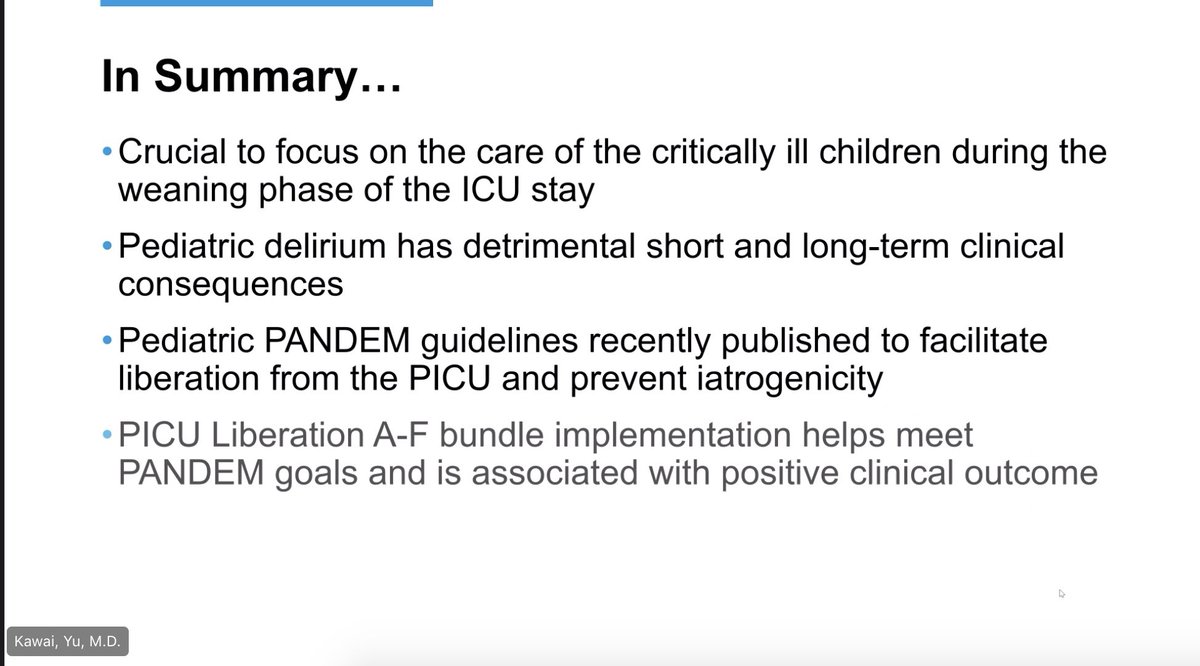 In Summary…

• Crucial to focus on the care of the critically ill children during the weaning phase of the ICU stay

• Pediatric delirium has detrimental short and long-term clinical consequences

• Pediatric PANDEM guidelines recently published to facilitate liberation from the PICU and prevent iatrogenicity

• PICU Liberation A-F bundle implementation helps meet PANDEM goals and is associated with positive clinical outcome

Kawai, Yu, M.D.